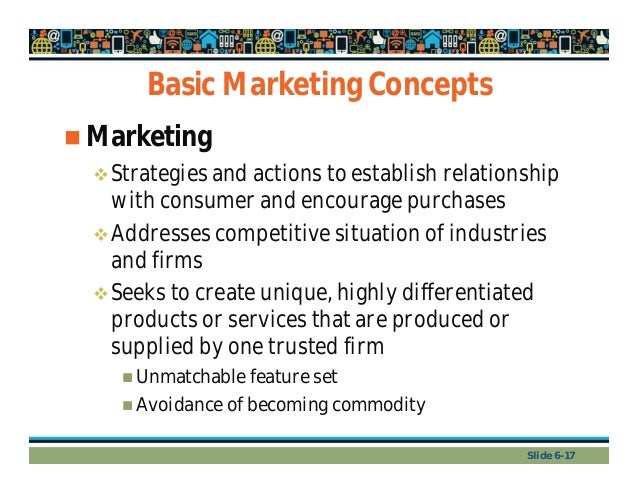 Basic Marketing Concepts

Marketing

Strategies and actions to establish relationship with consumer and encourage purchases

Addresses competitive situation of industries and firms

Seeks to create unique, highly differentiated products or services that are produced or supplied by one trusted firm

Unmatchable feature set

Avoidance of becoming commodity

Slide 6-17